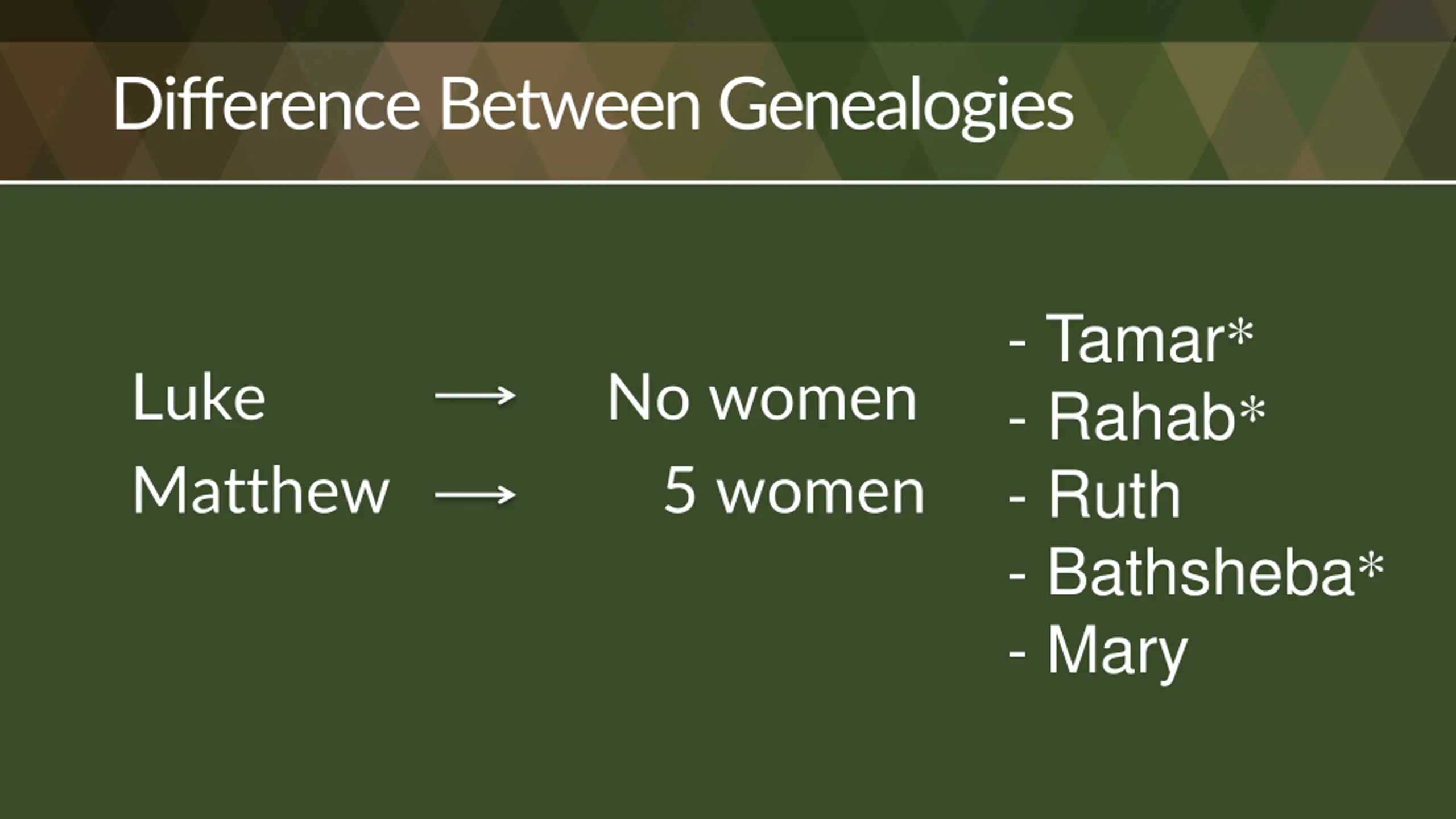 Difference Between Genealogies

Luke → No women

Matthew → 5 women

- Tamar*
- Rahab*
- Ruth
- Bathsheba*
- Mary